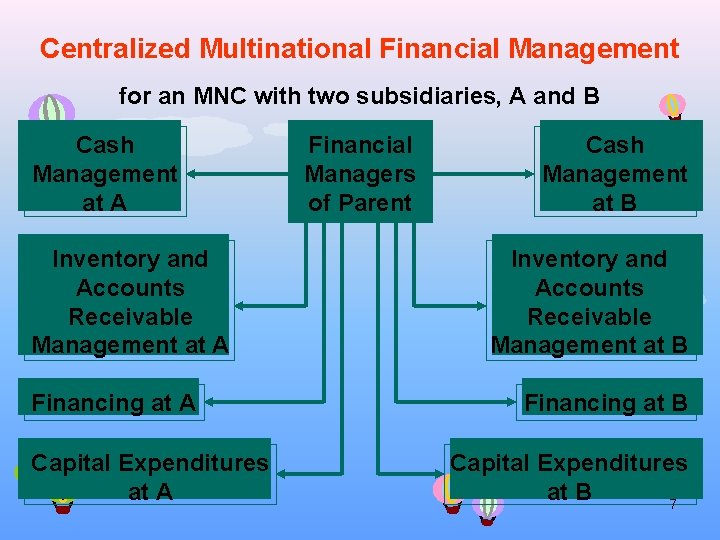 Centralized Multinational Financial Management

for an MNC with two subsidiaries, A and B

Cash Management at A

Financial Managers of Parent

Cash Management at B

Inventory and Accounts Receivable Management at A

Inventory and Accounts Receivable Management at B

Financing at A

Financing at B

Capital Expenditures at A

Capital Expenditures at B

7